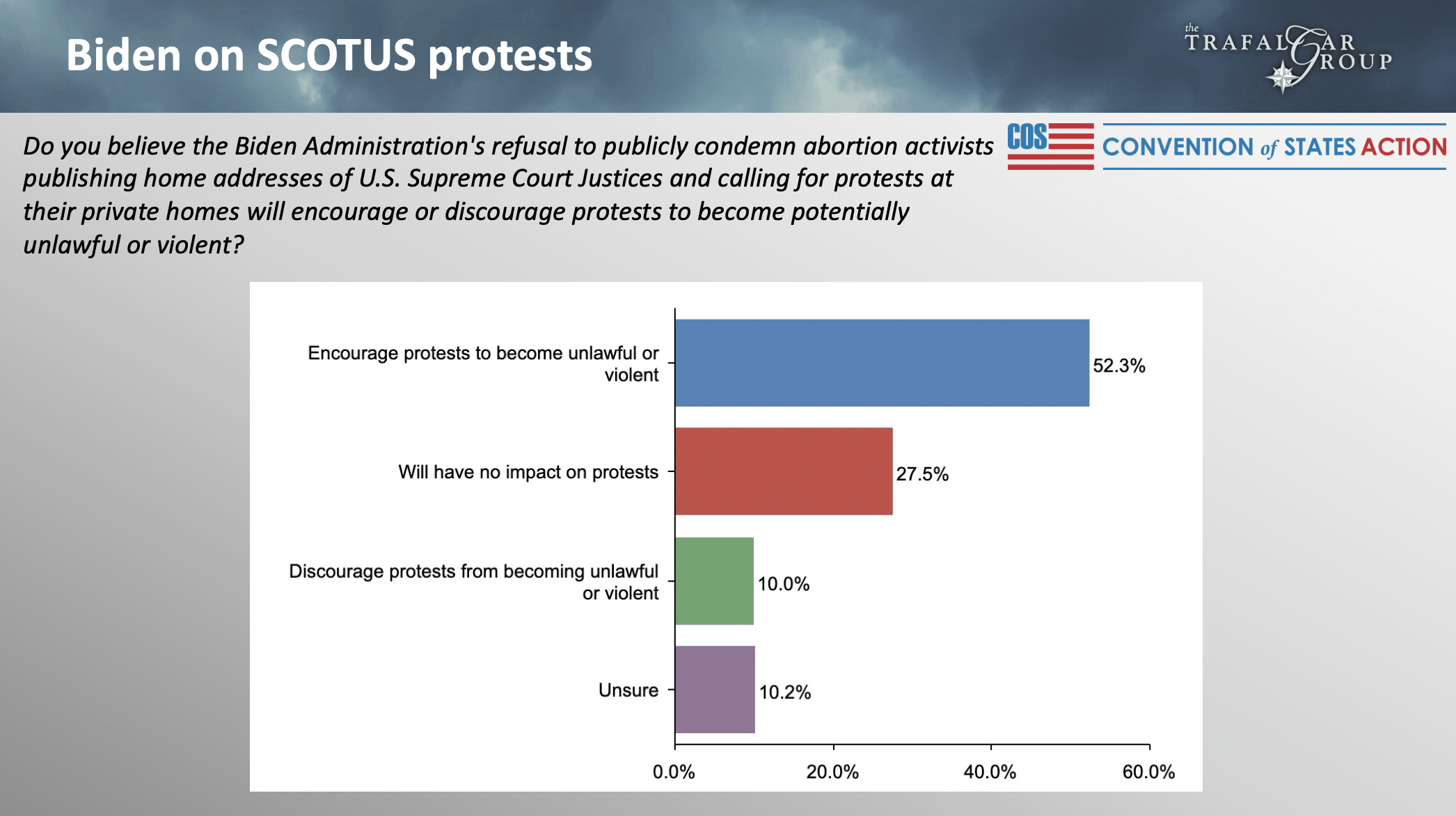 Biden on SCOTUS protests

the TRAFALGAR GROUP

COS CONVENTION of STATES ACTION

Do you believe the Biden Administration's refusal to publicly condemn abortion activists publishing home addresses of U.S. Supreme Court Justices and calling for protests at their private homes will encourage or discourage protests to become potentially unlawful or violent?

Encourage protests to become unlawful or violent 52.3%

Will have no impact on protests 27.5%

Discourage protests from becoming unlawful or violent 10.0%

Unsure 10.2%

0.0% 20.0% 40.0% 60.0%